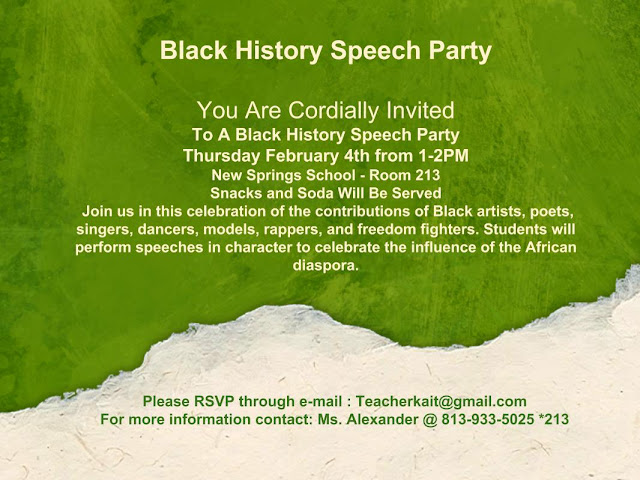 Black History Speech Party

You Are Cordially Invited
To A Black History Speech Party
Thursday February 4th from 1-2PM
New Springs School - Room 213
Snacks and Soda Will Be Served
Join us in this celebration of the contributions of Black artists, poets, singers, dancers, models, rappers, and freedom fighters. Students will perform speeches in character to celebrate the influence of the African diaspora.

Please RSVP through e-mail : Teacherkait@gmail.com
For more information contact: Ms. Alexander @ 813-933-5025 *213